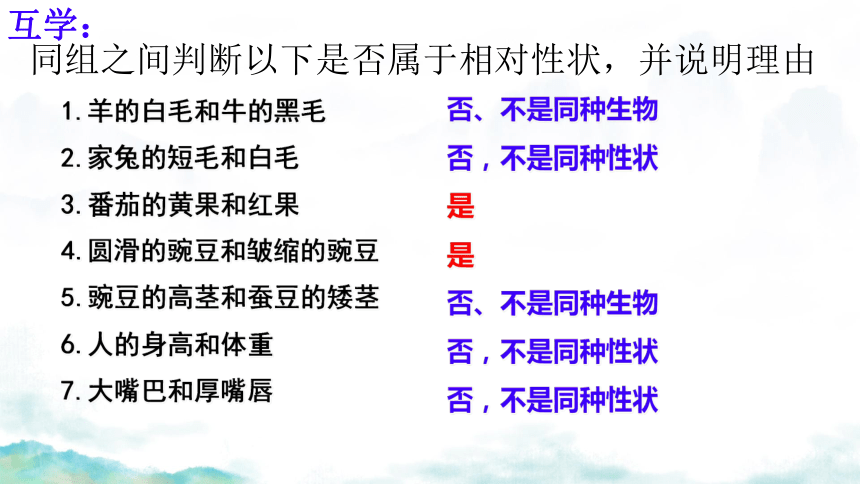 互学：
同组之间判断以下是否属于相对性状，并说明理由

1. 羊的白毛和牛的黑毛 否、不是同种生物
2. 家兔的短毛和白毛 否，不是同种性状
3. 番茄的黄果和红果 是
4. 圆滑的豌豆和皱缩的豌豆 是
5. 豌豆的高茎和蚕豆的矮茎 否、不是同种生物
6. 人的身高和体重 否，不是同种性状
7. 大嘴巴和厚嘴唇 否，不是同种性状